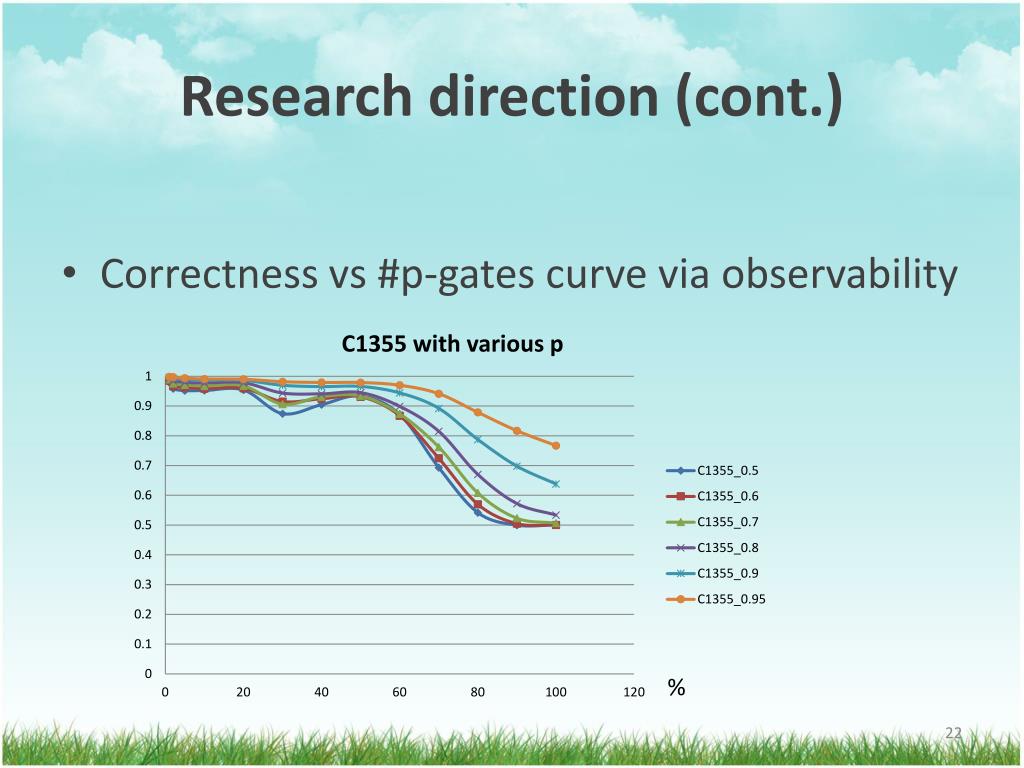 Research direction (cont.)

• Correctness vs #p-gates curve via observability

C1355 with various p

1
0.9
0.8
0.7
0.6
0.5
0.4
0.3
0.2
0.1
0

0 20 40 60 80 100 120

%

C1355_0.5
C1355_0.6
C1355_0.7
C1355_0.8
C1355_0.9
C1355_0.95

22